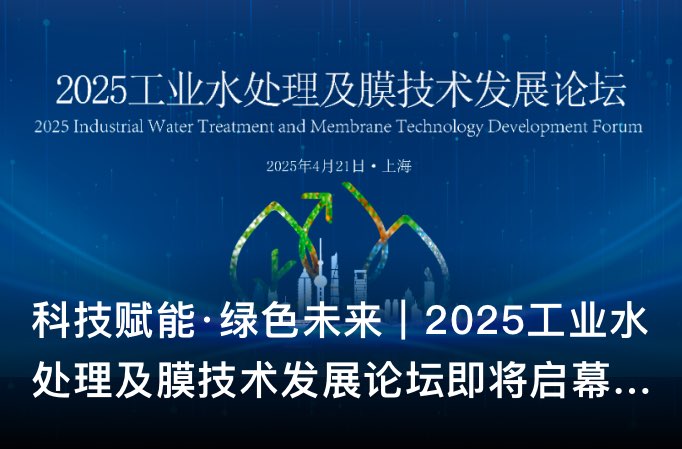 2025工业水处理及膜技术发展论坛
2025 Industrial Water Treatment and Membrane Technology Development Forum

2025年4月21日 • 上海

科技赋能·绿色未来 | 2025工业水处理及膜技术发展论坛即将启幕...